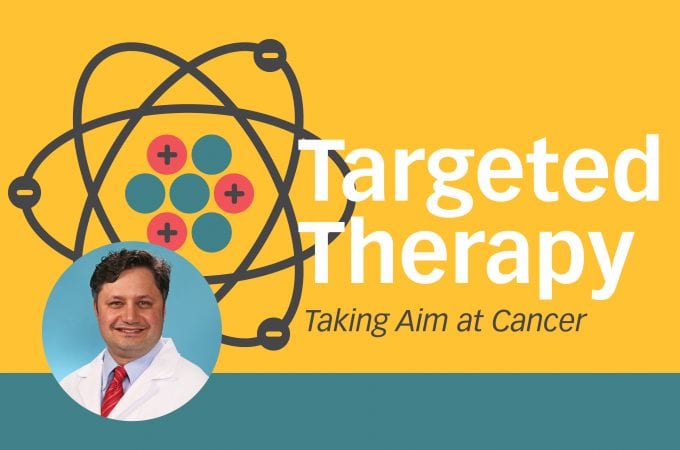 Targeted Therapy

Taking Aim at Cancer